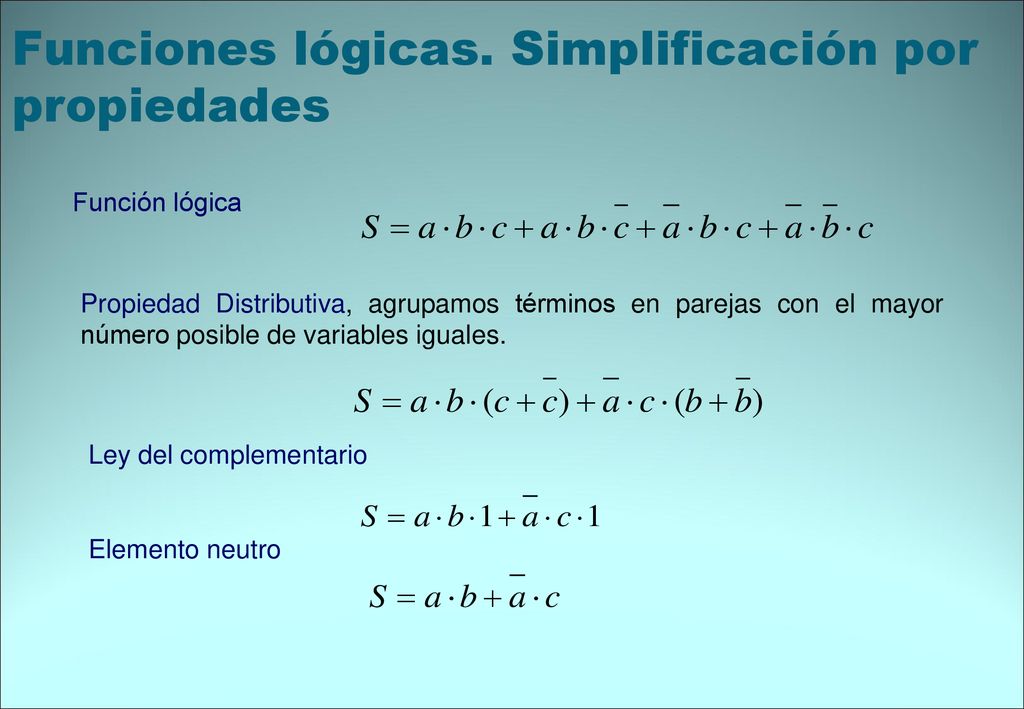 Funciones lógicas. Simplificación por propiedades

Función lógica

$S = a \cdot b \cdot c + a \cdot b \cdot \bar{c} + \bar{a} \cdot b \cdot c + \bar{a} \cdot \bar{b} \cdot c$

Propiedad Distributiva, agrupamos términos en parejas con el mayor número posible de variables iguales.

$S = a \cdot b \cdot (c + \bar{c}) + \bar{a} \cdot c \cdot (b + \bar{b})$

Ley del complementario

$S = a \cdot b \cdot 1 + \bar{a} \cdot c \cdot 1$

Elemento neutro

$S = a \cdot b + \bar{a} \cdot c$